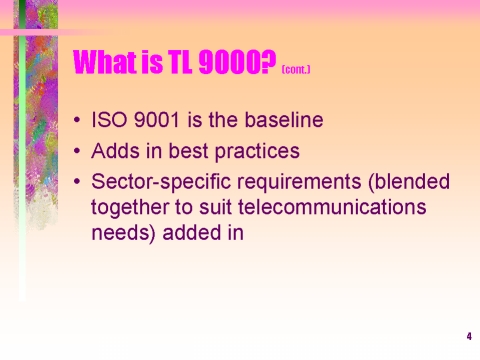 What is TL 9000? (cont.)

• ISO 9001 is the baseline
• Adds in best practices
• Sector-specific requirements (blended together to suit telecommunications needs) added in

4